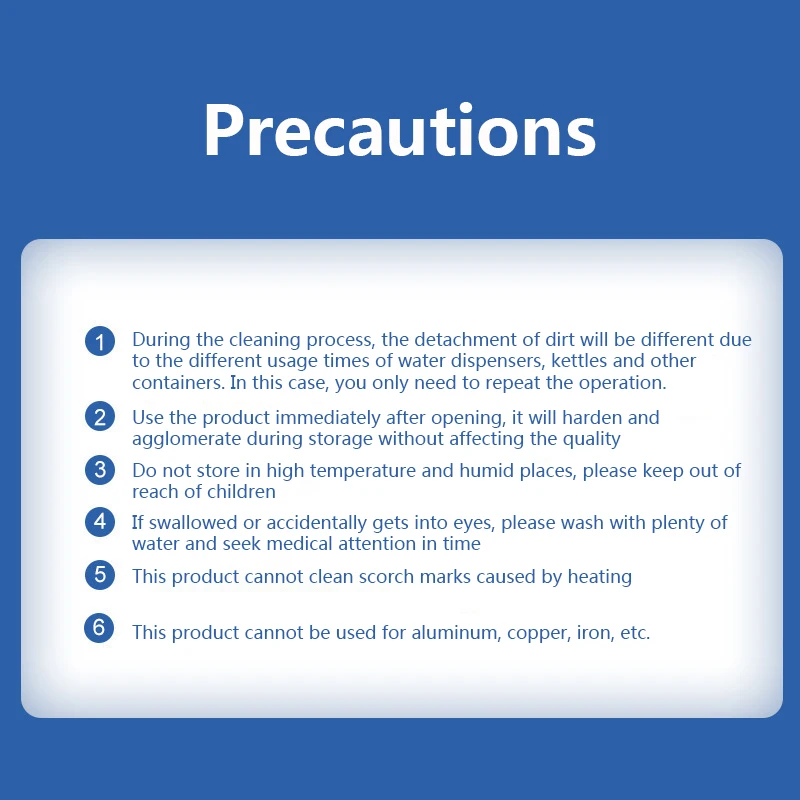 Precautions

1 During the cleaning process, the detachment of dirt will be different due to the different usage times of water dispensers, kettles and other containers. In this case, you only need to repeat the operation.

2 Use the product immediately after opening, it will harden and agglomerate during storage without affecting the quality

3 Do not store in high temperature and humid places, please keep out of reach of children

4 If swallowed or accidentally gets into eyes, please wash with plenty of water and seek medical attention in time

5 This product cannot clean scorch marks caused by heating

6 This product cannot be used for aluminum, copper, iron, etc.